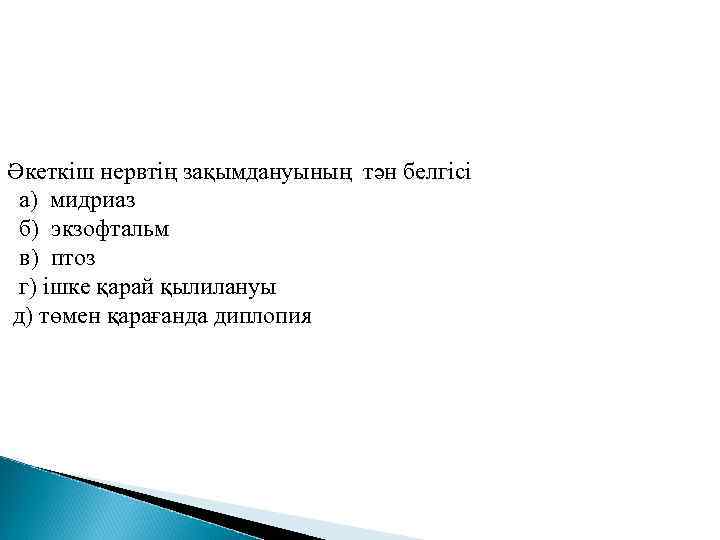 Әкеткіш нервтің зақымдануының тән белгісі
а) мидриаз
б) экзофтальм
в) птоз
г) ішке қарай қылилануы
д) төмен қарағанда диплопия